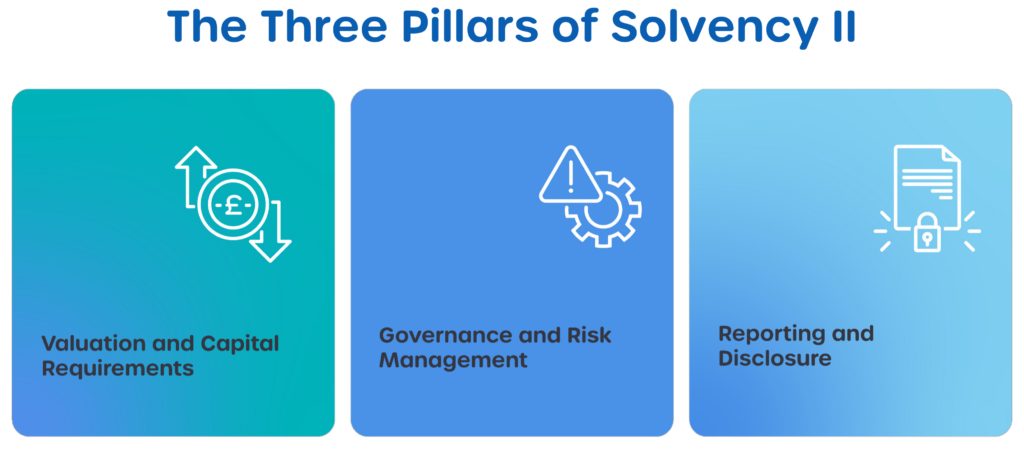 The Three Pillars of Solvency II

£

Valuation and Capital Requirements

Governance and Risk Management

Reporting and Disclosure